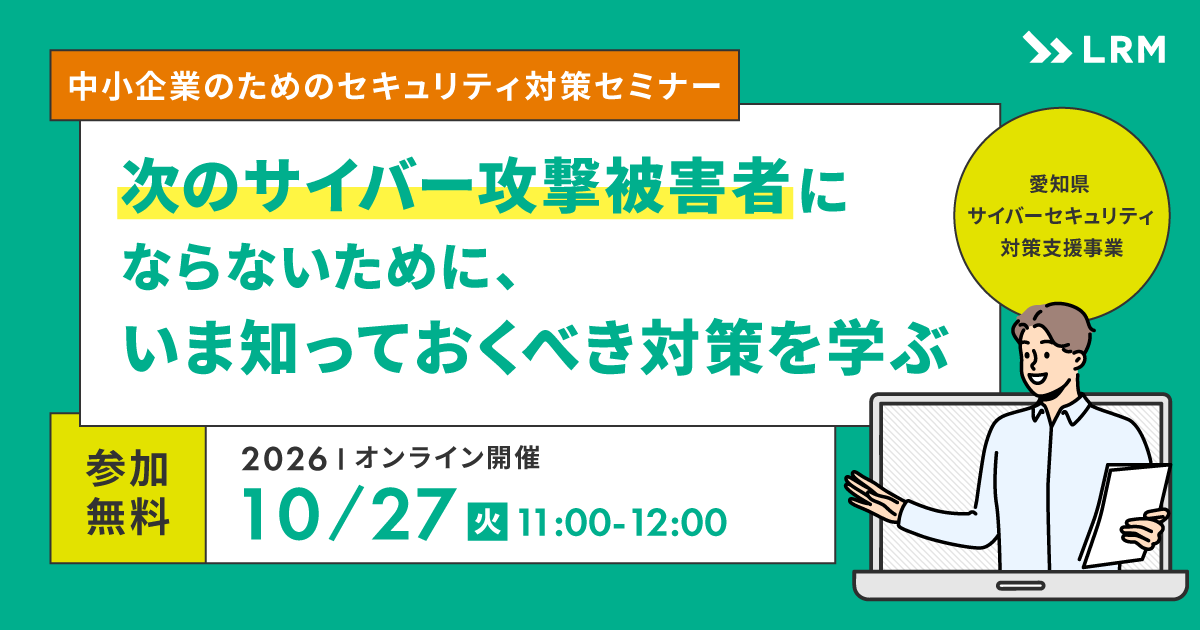 LRM

中小企業のためのセキュリティ対策セミナー

次のサイバー攻撃被害者にならないために、いま知っておくべき対策を学ぶ

愛知県
サイバーセキュリティ
対策支援事業

参加無料

2026 | オンライン開催

10/27 火 11:00-12:00